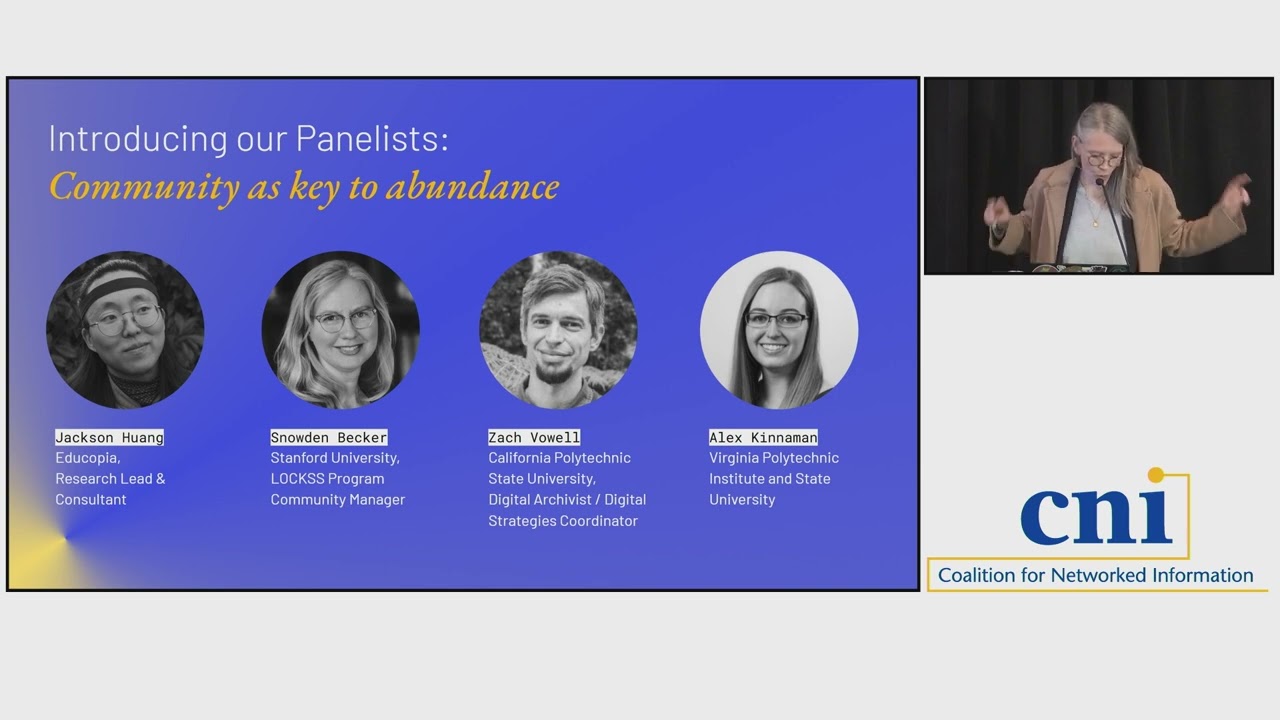 Introducing our Panelists:
Community as key to abundance

Jackson Huang
Educopia,
Research Lead &
Consultant

Snowden Becker
Stanford University,
LOCKSS Program
Community Manager

Zach Vowell
California Polytechnic
State University,
Digital Archivist / Digital
Strategies Coordinator

Alex Kinnaman
Virginia Polytechnic
Institute and State
University

cni
Coalition for Networked Information